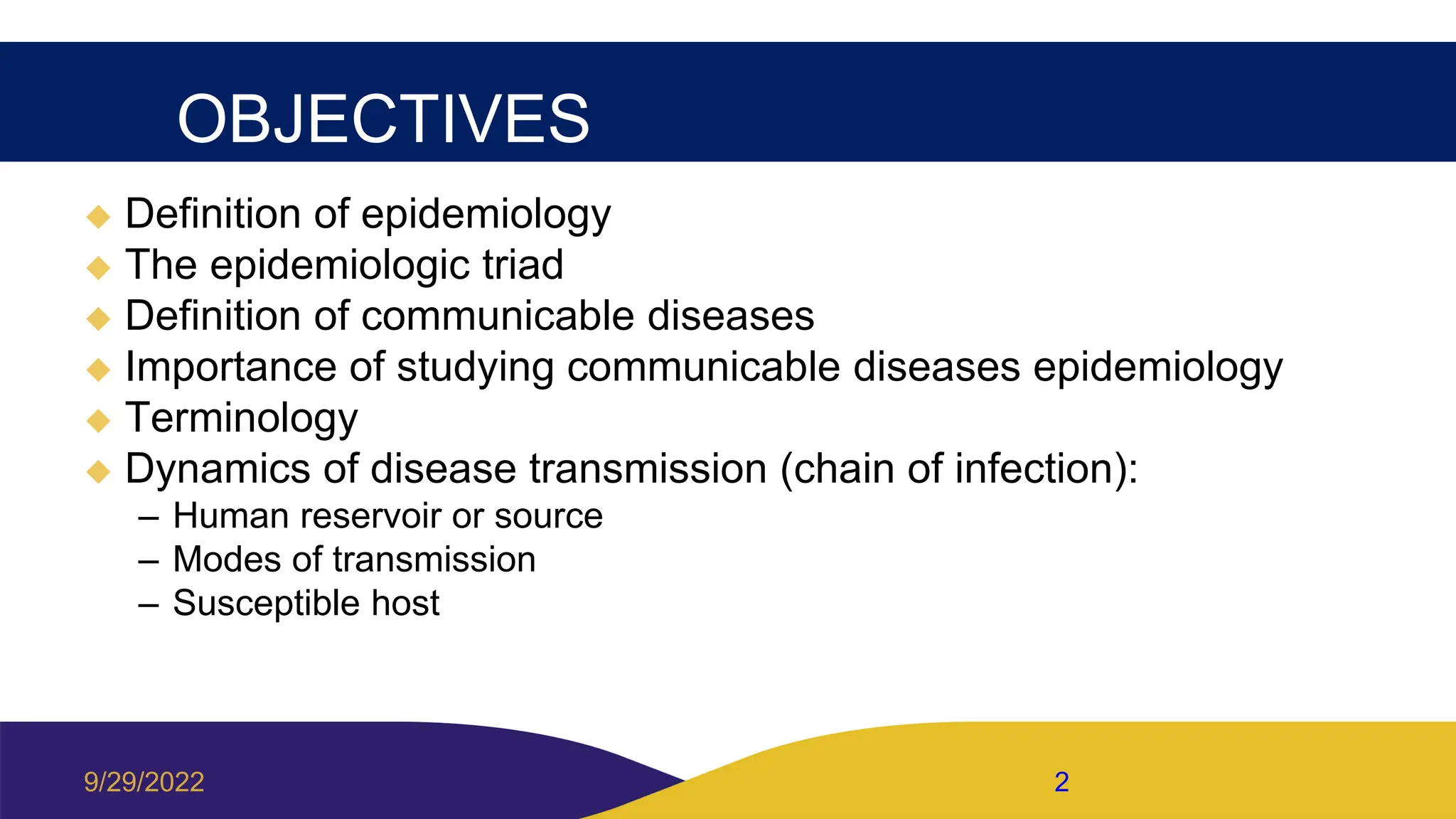 OBJECTIVES

◆ Definition of epidemiology
◆ The epidemiologic triad
◆ Definition of communicable diseases
◆ Importance of studying communicable diseases epidemiology
◆ Terminology
◆ Dynamics of disease transmission (chain of infection):
– Human reservoir or source
– Modes of transmission
– Susceptible host

9/29/2022

2